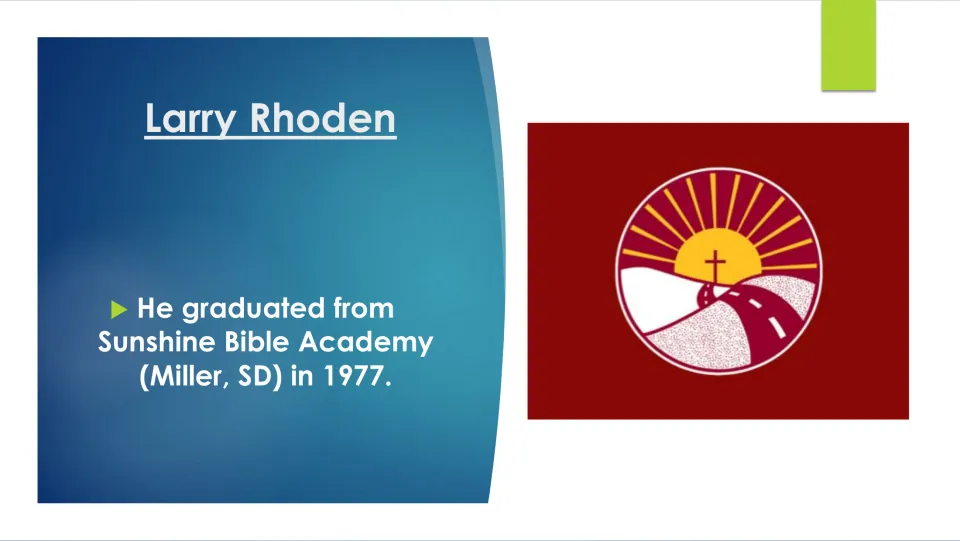 Larry Rhoden

▶ He graduated from Sunshine Bible Academy (Miller, SD) in 1977.